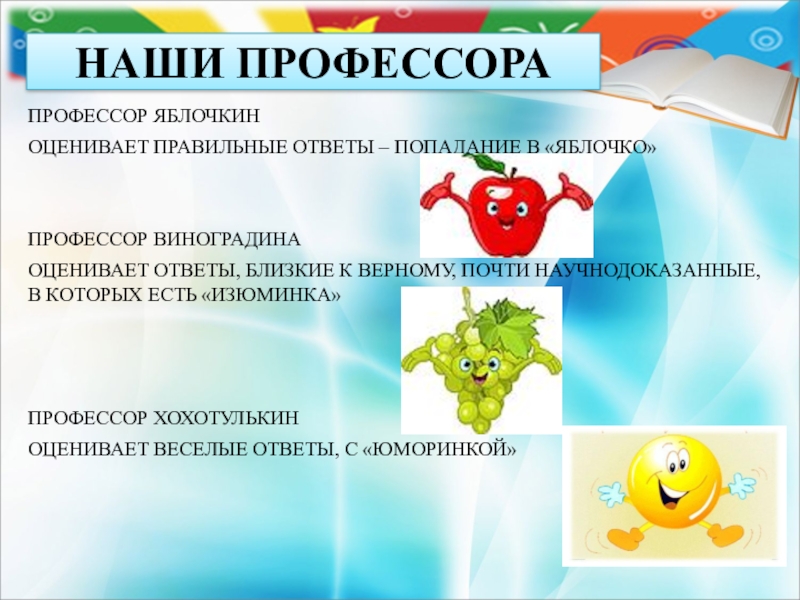 НАШИ ПРОФЕССОРА

ПРОФЕССОР ЯБЛОЧКИН

ОЦЕНИВАЕТ ПРАВИЛЬНЫЕ ОТВЕТЫ – ПОПАДАНИЕ В «ЯБЛОЧКО»

ПРОФЕССОР ВИНОГРАДИНА

ОЦЕНИВАЕТ ОТВЕТЫ, БЛИЗКИЕ К ВЕРНОМУ, ПОЧТИ НАУЧНОДОКАЗАННЫЕ, В КОТОРЫХ ЕСТЬ «ИЗЮМИНКА»

ПРОФЕССОР ХОХОТУЛЬКИН

ОЦЕНИВАЕТ ВЕСЕЛЫЕ ОТВЕТЫ, С «ЮМОРИНКОЙ»